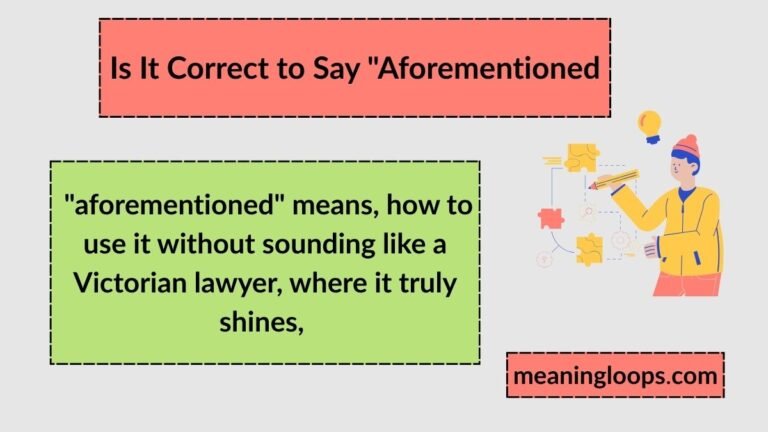 Is It Correct to Say "Aforementioned

"aforementioned" means, how to use it without sounding like a Victorian lawyer, where it truly shines,

meaningloops.com